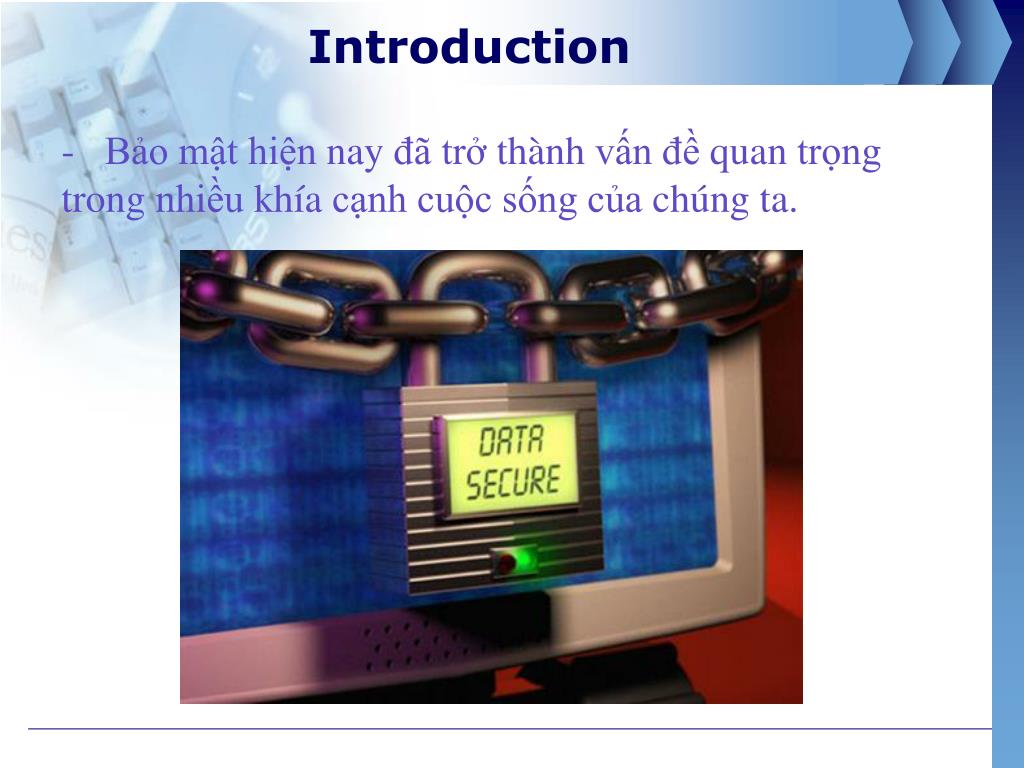 Introduction

- Bảo mật hiện nay đã trở thành vấn đề quan trọng trong nhiều khía cạnh cuộc sống của chúng ta.

DATA SECURE